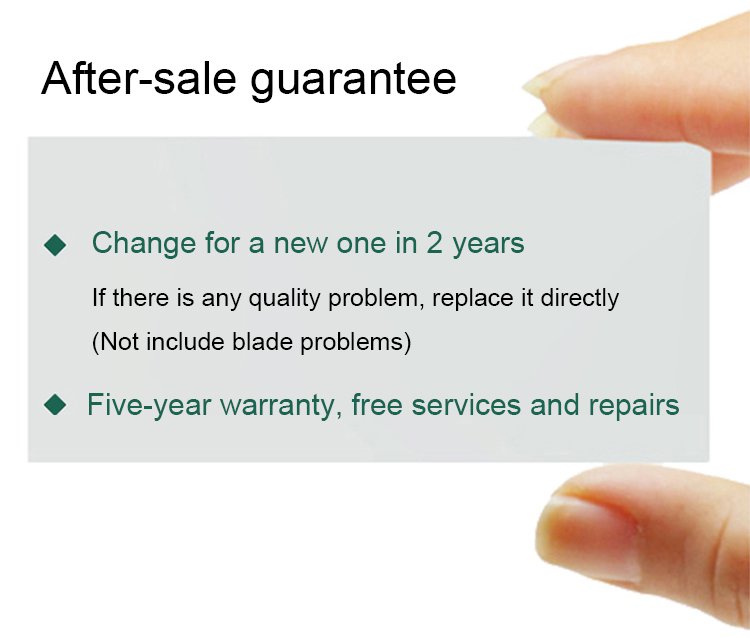 After-sale guarantee

◆ Change for a new one in 2 years

If there is any quality problem, replace it directly
(Not include blade problems)

◆ Five-year warranty, free services and repairs